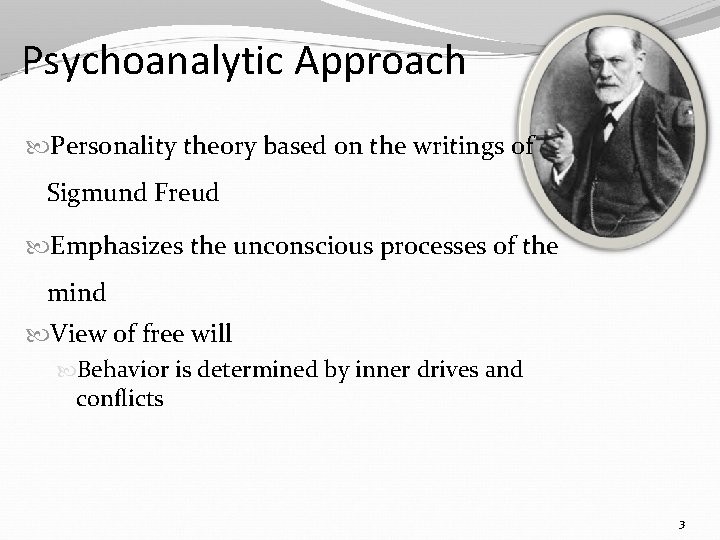 Psychoanalytic Approach

Personality theory based on the writings of Sigmund Freud

Emphasizes the unconscious processes of the mind

View of free will

Behavior is determined by inner drives and conflicts

3